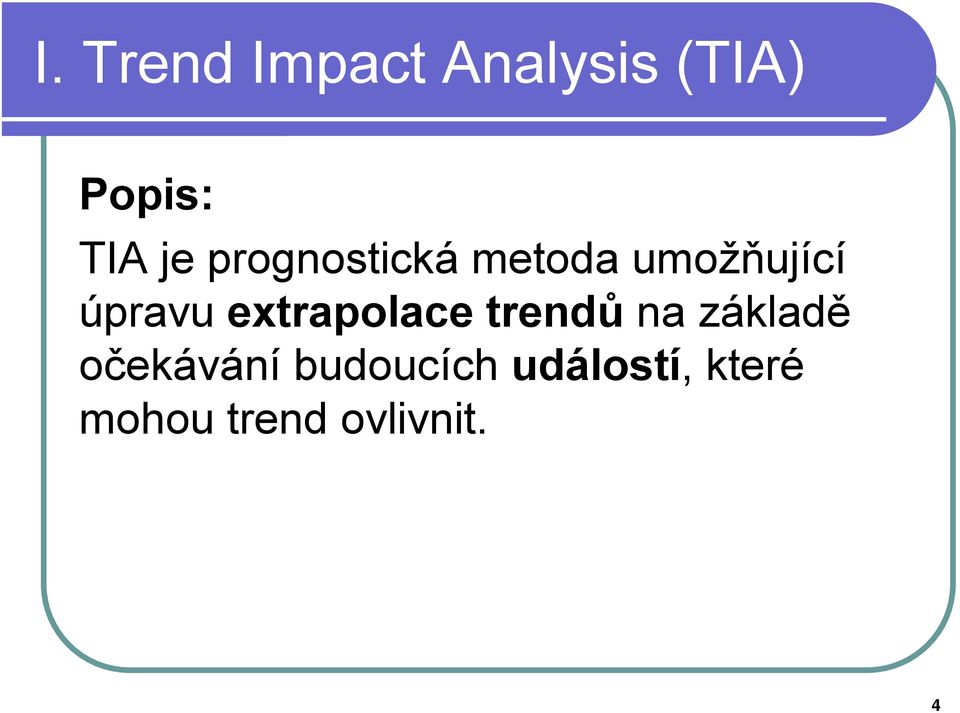 I. Trend Impact Analysis (TIA)

Popis:

TIA je prognostická metoda umožňující úpravu extrapolace trendů na základě očekávání budoucích událostí, které mohou trend ovlivnit.

4